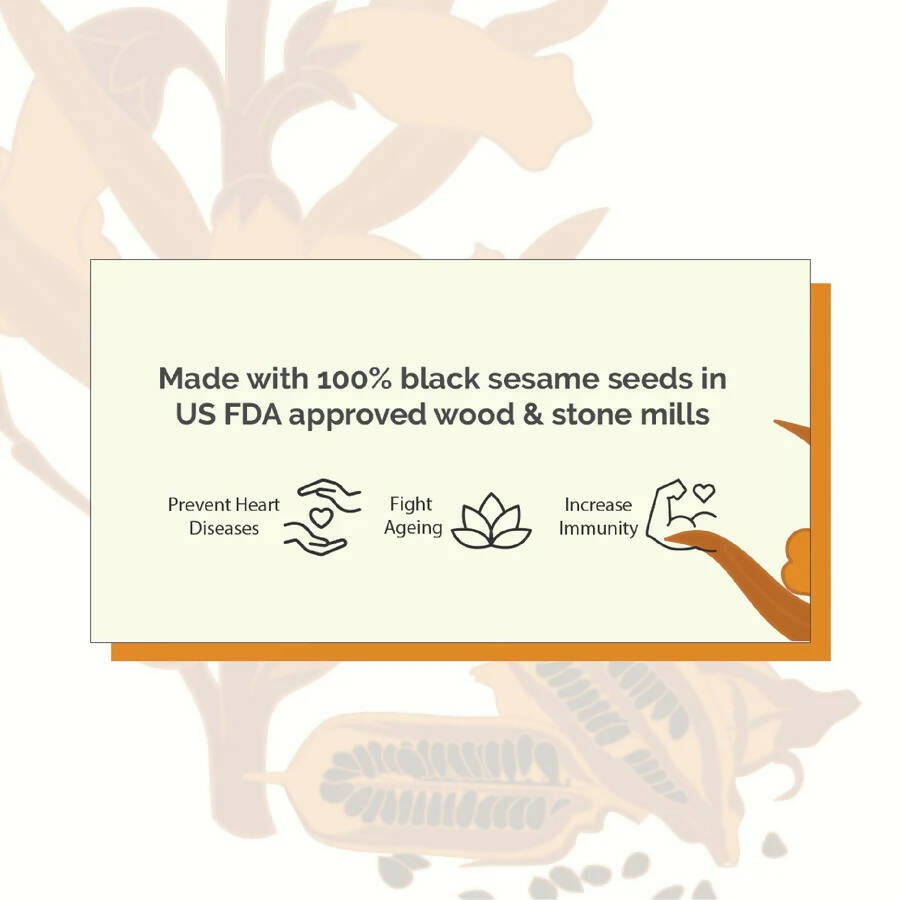 Made with 100% black sesame seeds in US FDA approved wood & stone mills

Prevent Heart Diseases

Fight Ageing

Increase Immunity